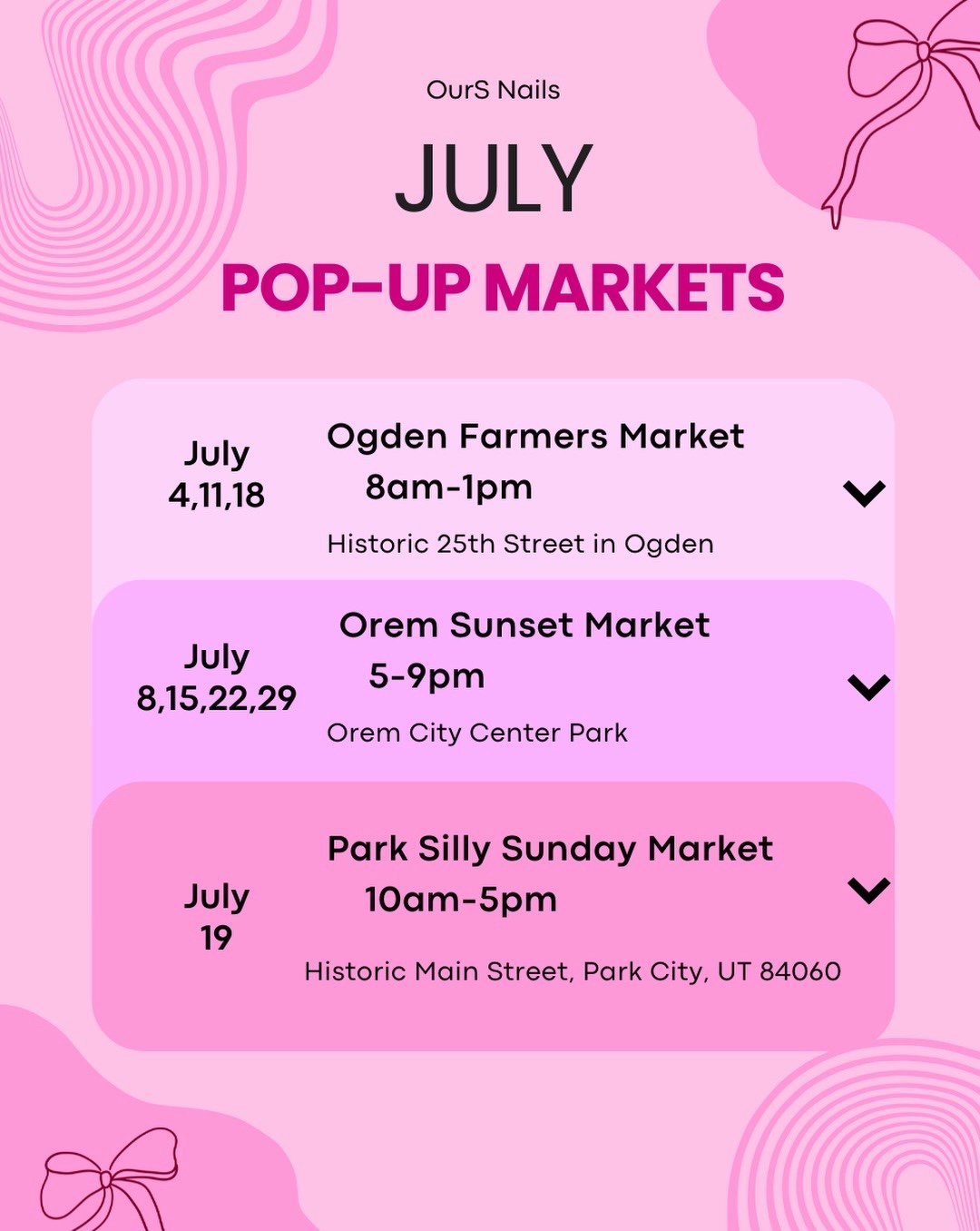 OurS Nails

JULY

POP-UP MARKETS

July
4,11,18

Ogden Farmers Market
8am-1pm

Historic 25th Street in Ogden

July
8,15,22,29

Orem Sunset Market
5-9pm

Orem City Center Park

July
19

Park Silly Sunday Market
10am-5pm

Historic Main Street, Park City, UT 84060